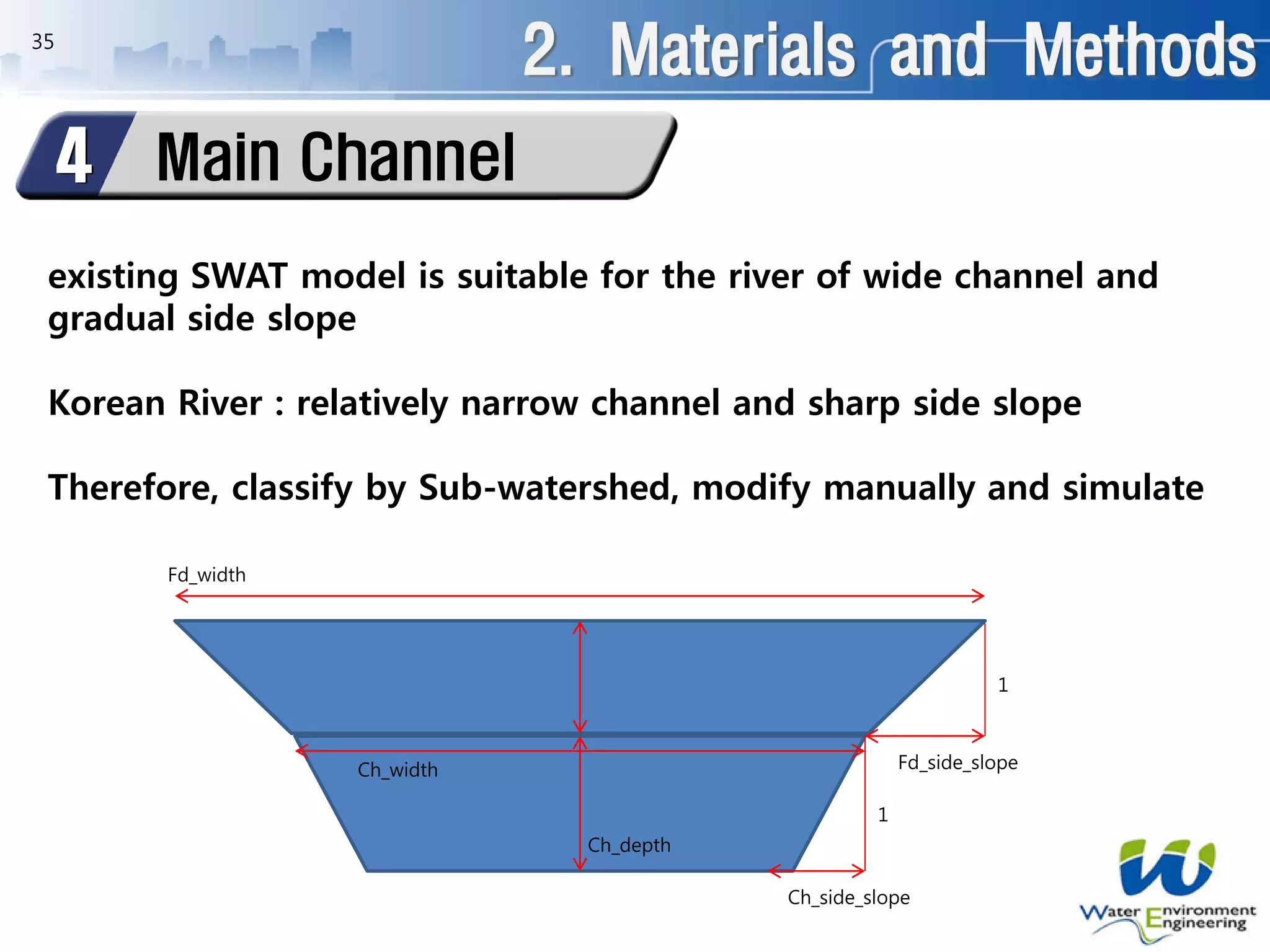 35

2. Materials and Methods

4 Main Channel

existing SWAT model is suitable for the river of wide channel and gradual side slope

Korean River : relatively narrow channel and sharp side slope

Therefore, classify by Sub-watershed, modify manually and simulate

Fd_width

1

Fd_side_slope

Ch_width

1

Ch_depth

Ch_side_slope

Water Environment Engineering